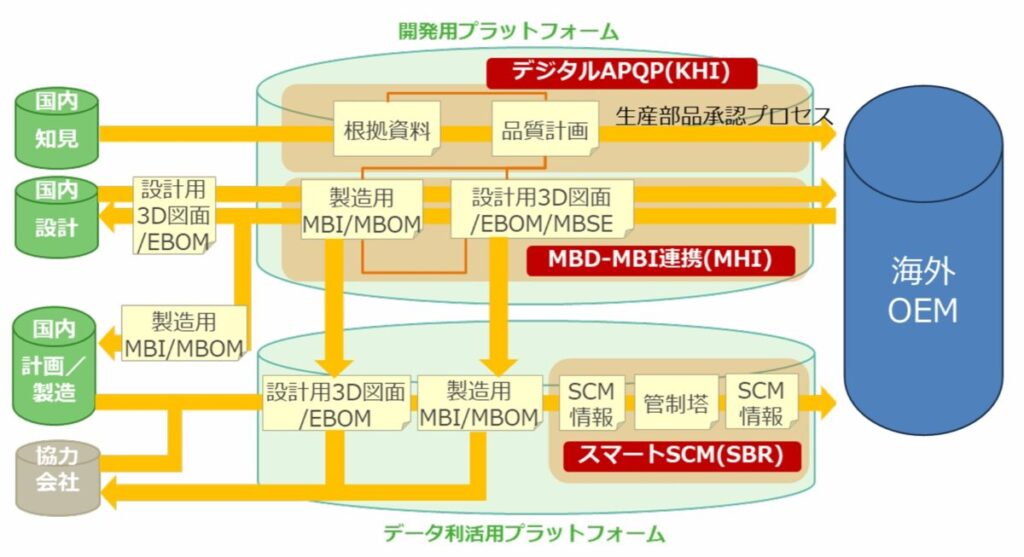 開発用プラットフォーム

デジタルAPQP(KHI)

国内
知見

根拠資料

品質計画

生産部品承認プロセス

国内
設計

設計用
3D図面
/EBOM

製造用
MBI/MBOM

設計用3D図面
/EBOM/MBSE

MBD-MBI連携(MHI)

海外
OEM

国内
計画／
製造

製造用
MBI/MBOM

設計用3D図面
/EBOM

製造用
MBI/MBOM

SCM
情報

管制塔

SCM
情報

スマートSCM(SBR)

協力
会社

データ利活用プラットフォーム